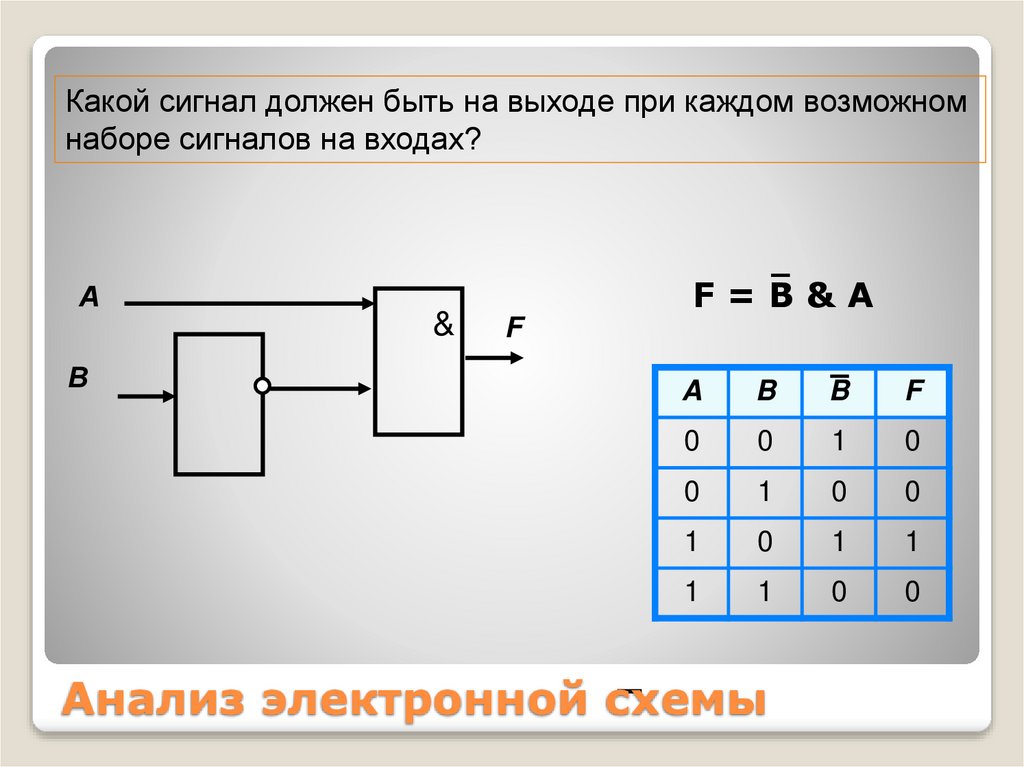 Какой сигнал должен быть на выходе при каждом возможном наборе сигналов на входах?

A

B

&

F

$F = \overline{B} \& A$

| A | B | $\overline{B}$ | F |
|---|---|---|---|
| 0 | 0 | 1 | 0 |
| 0 | 1 | 0 | 0 |
| 1 | 0 | 1 | 1 |
| 1 | 1 | 0 | 0 |

Анализ электронной схемы